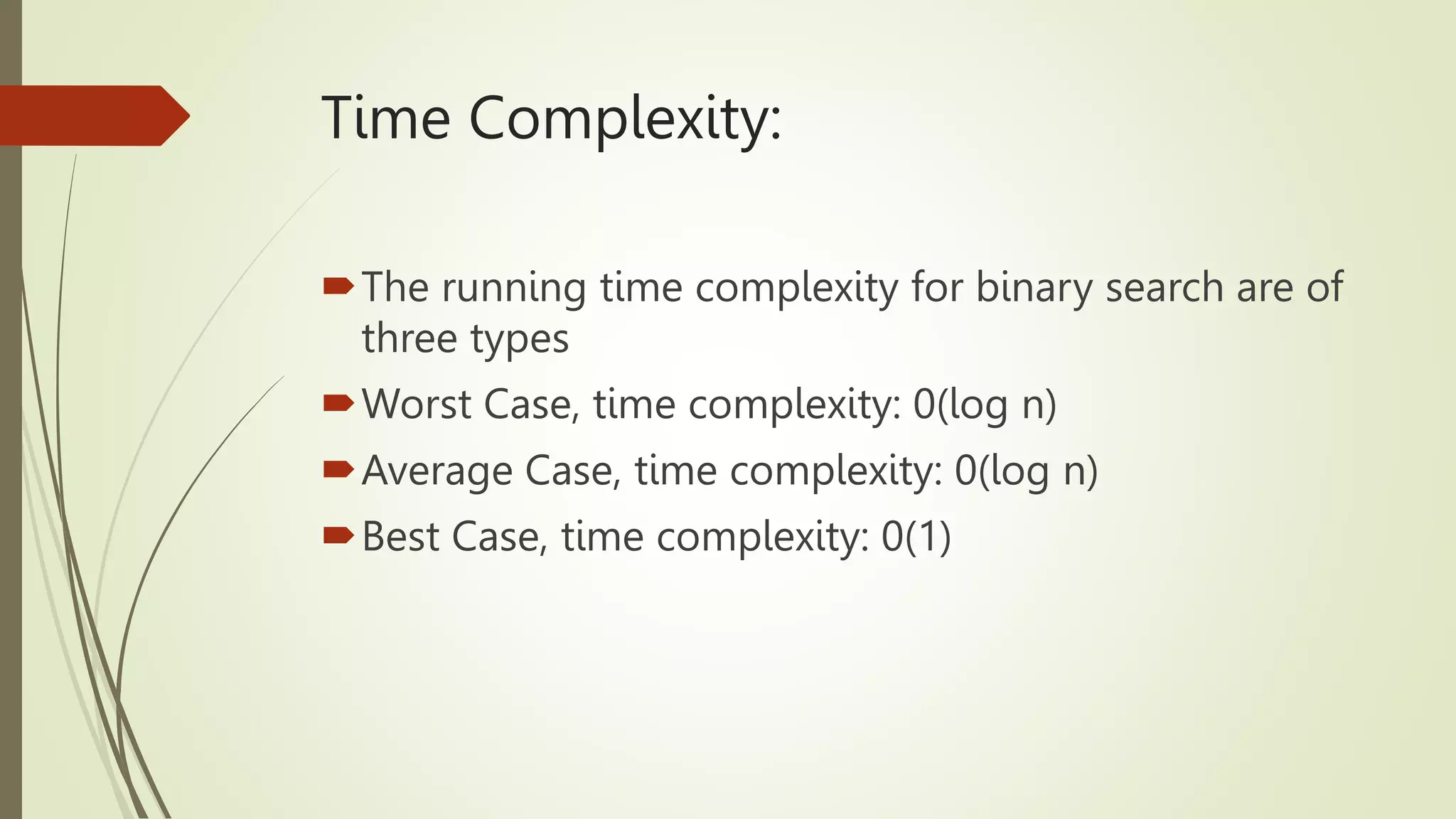 Time Complexity:

The running time complexity for binary search are of three types

Worst Case, time complexity: 0(log n)

Average Case, time complexity: 0(log n)

Best Case, time complexity: 0(1)